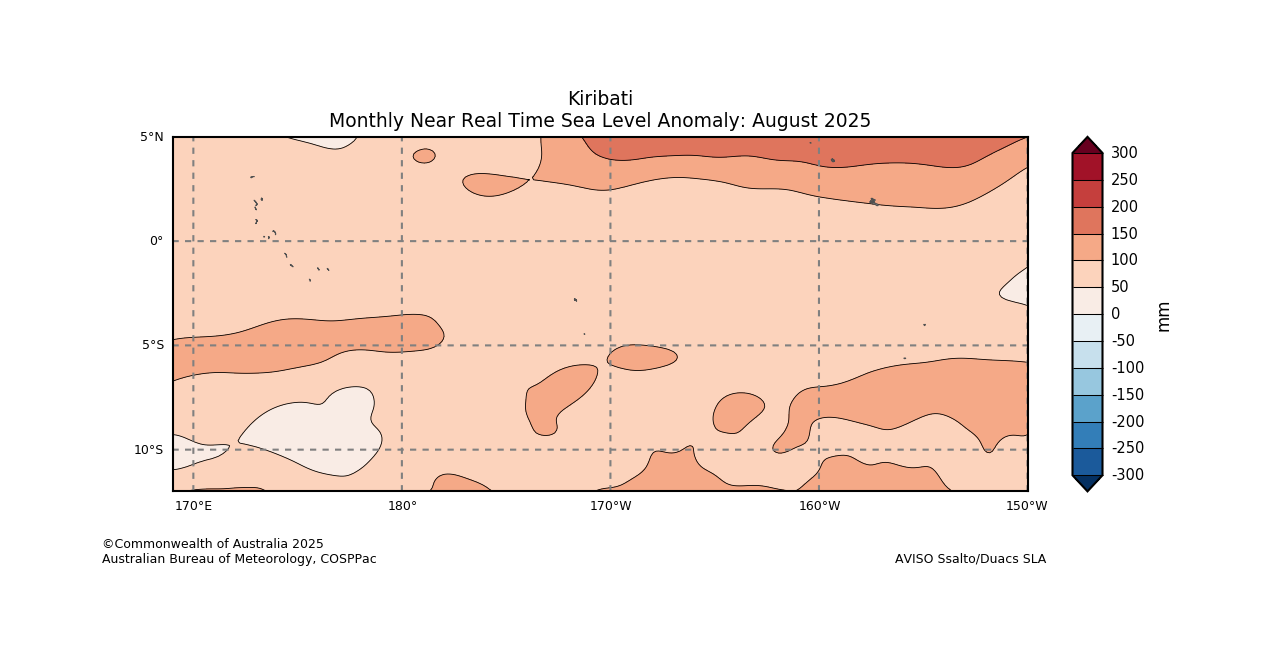 Kiribati
Monthly Near Real Time Sea Level Anomaly: August 2025

5°N
0°
5°S
10°S

170°E
180°
170°W
160°W
150°W

300
250
200
150
100
50
0
-50
-100
-150
-200
-250
-300
mm

©Commonwealth of Australia 2025
Australian Bureau of Meteorology, COSPPac

AVISO Ssalto/Duacs SLA